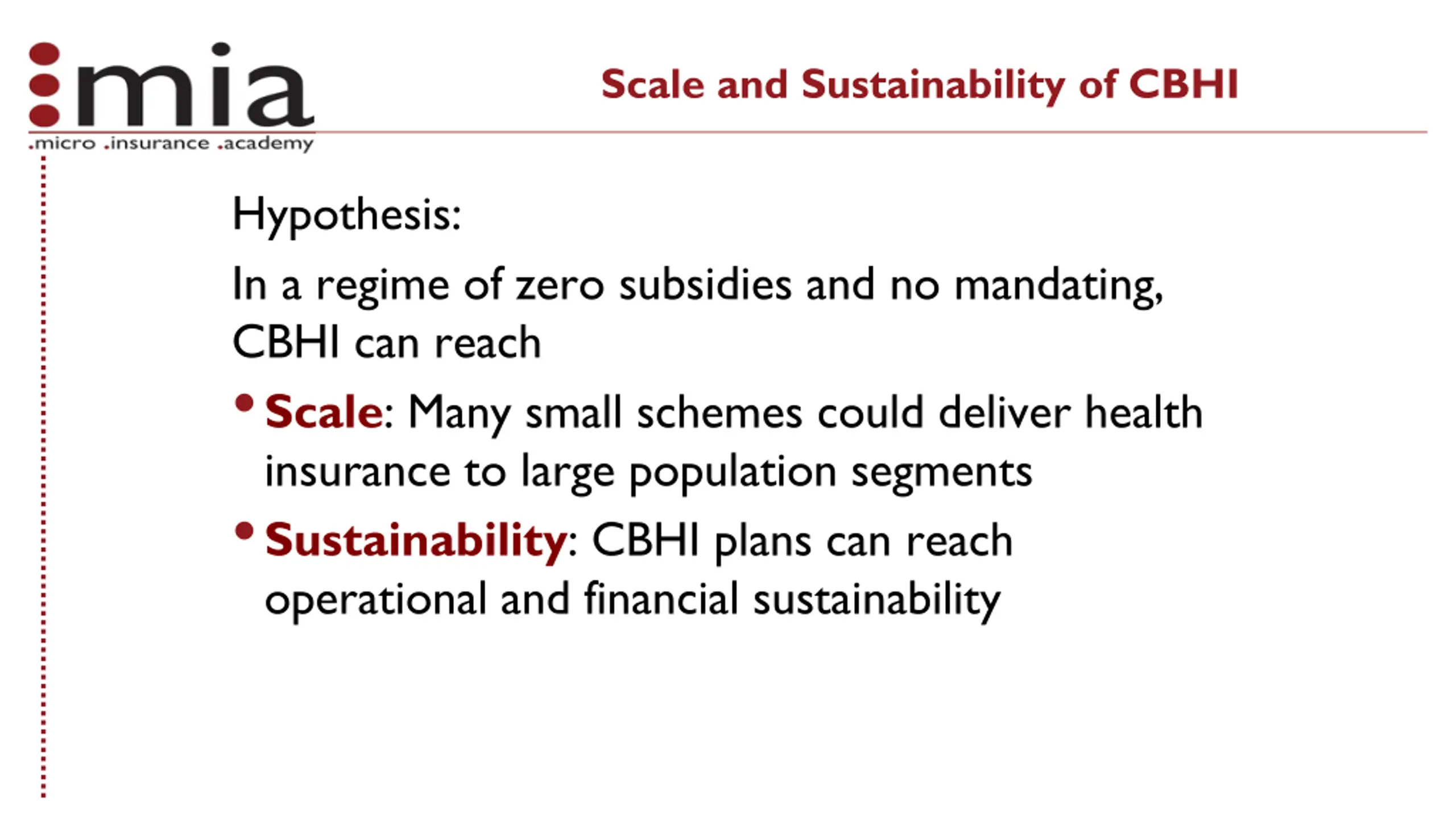 mia
.micro .insurance .academy

Scale and Sustainability of CBHI

Hypothesis:

In a regime of zero subsidies and no mandating, CBHI can reach

• Scale: Many small schemes could deliver health insurance to large population segments

• Sustainability: CBHI plans can reach operational and financial sustainability